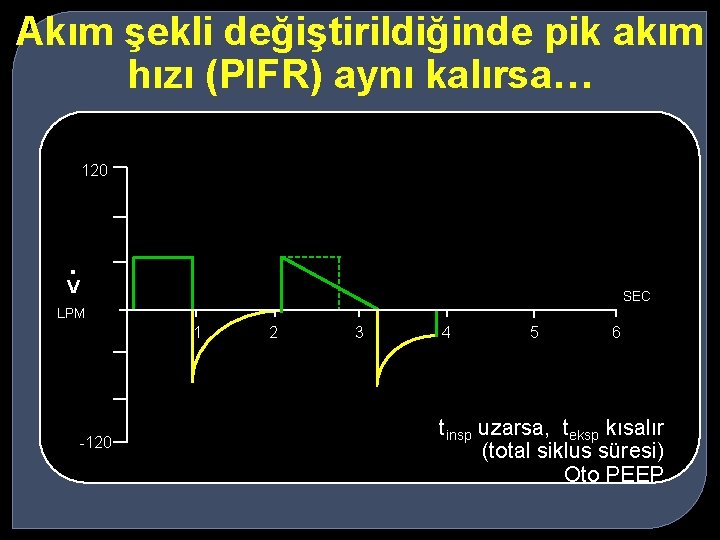 Akım şekli değiştirildiğinde pik akım hızı (PIFR) aynı kalırsa…

120

$\dot{V}$

LPM

SEC

1 2 3 4 5 6

-120

$t_{insp}$ uzarsa, $t_{eksp}$ kısalır
(total siklus süresi)
Oto PEEP